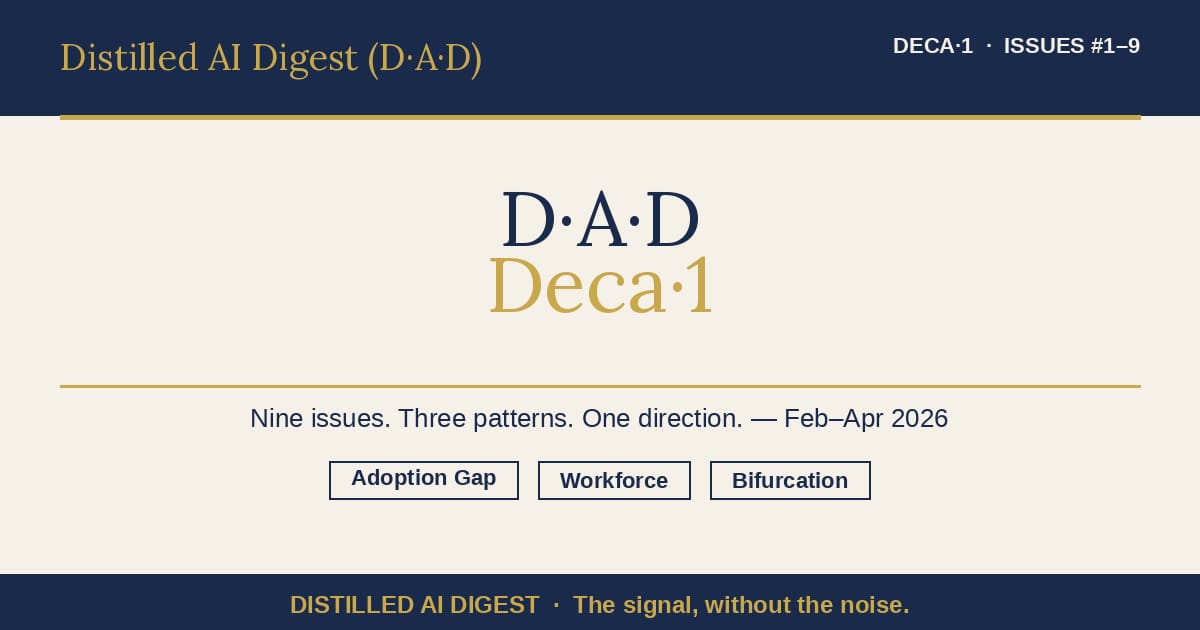 Distilled AI Digest (D·A·D)

DECA·1 · ISSUES #1–9

D·A·D
Deca·1

Nine issues. Three patterns. One direction. — Feb–Apr 2026

Adoption Gap

Workforce

Bifurcation

DISTILLED AI DIGEST · The signal, without the noise.